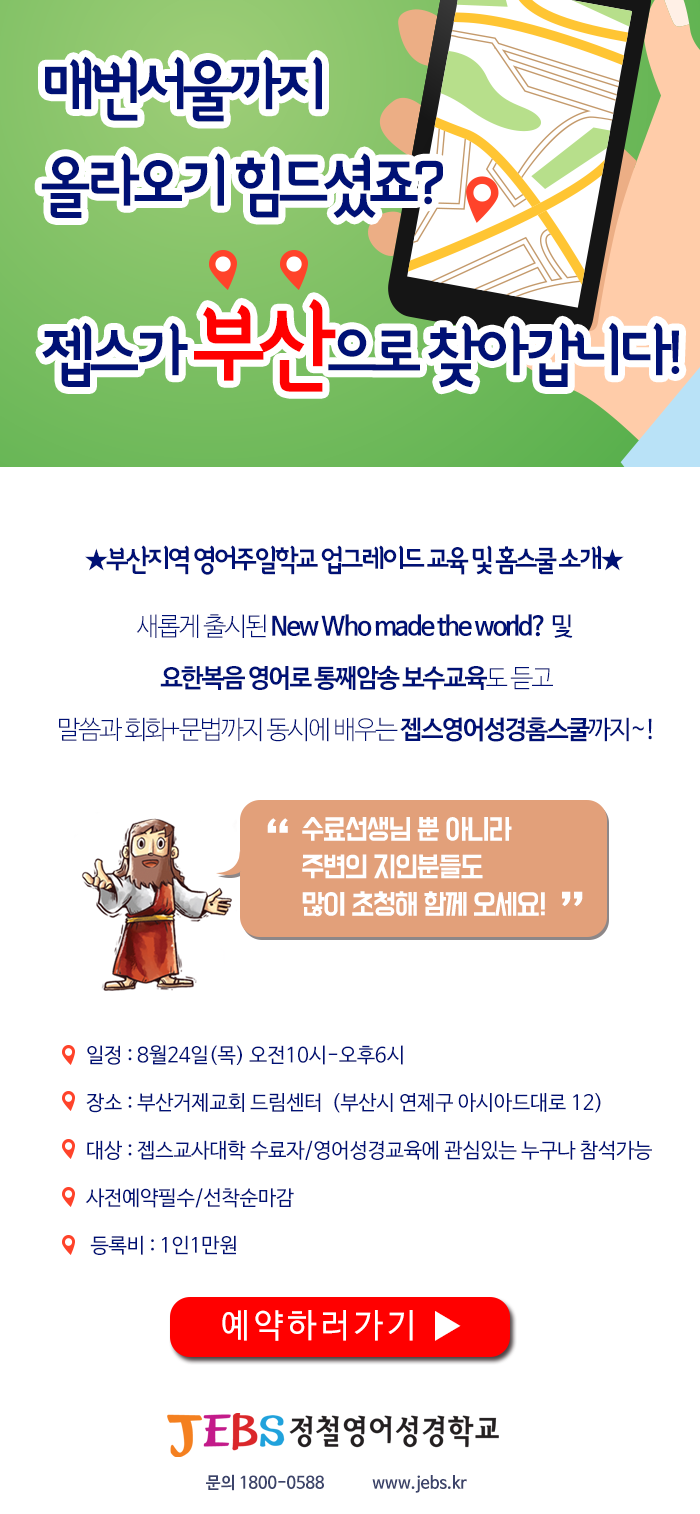 매번서울까지
올라오기 힘드셨죠?

젭스가 부산으로 찾아갑니다!

★부산지역 영어주일학교 업그레이드 교육 및 홈스쿨 소개★

새롭게 출시된 New Who made the world? 및
요한복음 영어로 통째암송 보수교육도 듣고
말씀과 회화+문법까지 동시에 배우는 젭스영어성경홈스쿨까지~!

“ 수료선생님 뿐 아니라
주변의 지인분들도
많이 초청해 함께 오세요! ”

일정 : 8월24일(목) 오전10시-오후6시
장소 : 부산거제교회 드림센터 (부산시 연제구 아시아드대로 12)
대상 : 젭스교사대학 수료자/영어성경교육에 관심있는 누구나 참석가능
사전예약필수/선착순마감
등록비 : 1인1만원

예약하러가기 ▶

JEBS 정철영어성경학교
문의 1800-0588 www.jebs.kr